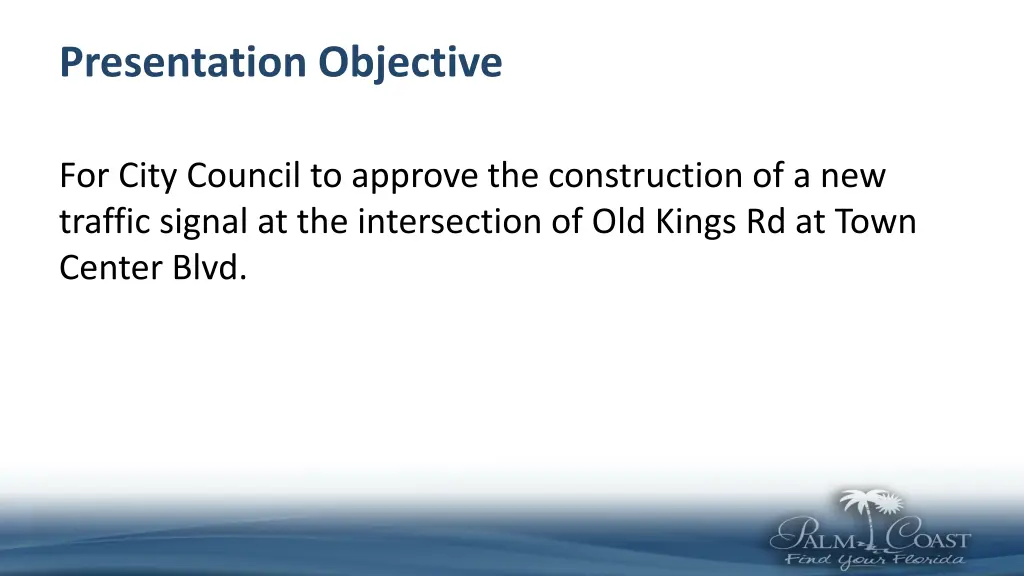 Presentation Objective

For City Council to approve the construction of a new traffic signal at the intersection of Old Kings Rd at Town Center Blvd.

PALM COAST
Find Your Florida